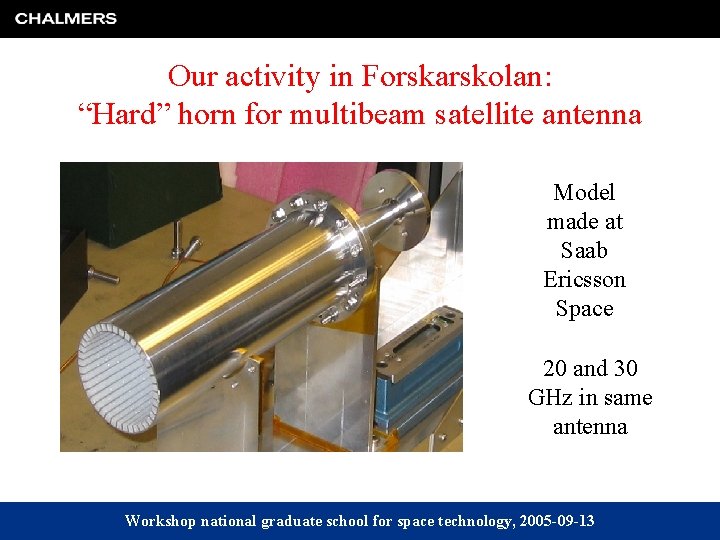 CHALMERS

Our activity in Forskarskolan:
“Hard” horn for multibeam satellite antenna

Model made at Saab Ericsson Space

20 and 30 GHz in same antenna

Workshop national graduate school for space technology, 2005-09-13